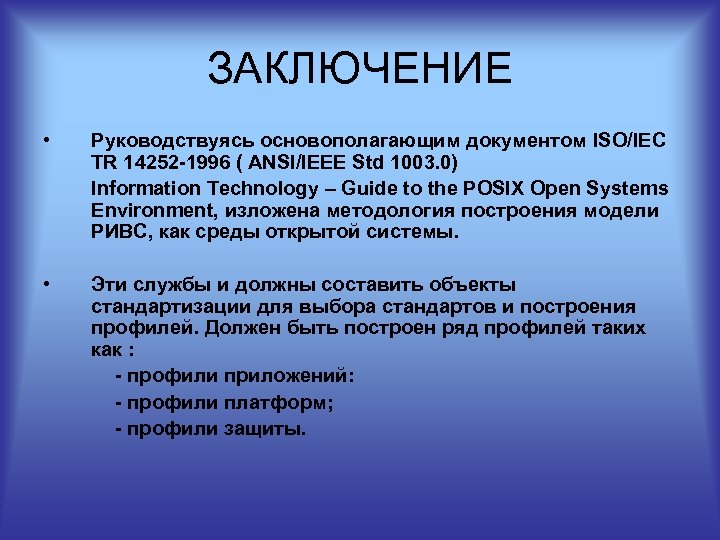 ЗАКЛЮЧЕНИЕ

• Руководствуясь основополагающим документом ISO/IEC TR 14252-1996 ( ANSI/IEEE Std 1003.0)

Information Technology – Guide to the POSIX Open Systems Environment, изложена методология построения модели РИВС, как среды открытой системы.

• Эти службы и должны составить объекты стандартизации для выбора стандартов и построения профилей. Должен быть построен ряд профилей таких как :

- профили приложений:

- профили платформ;

- профили защиты.